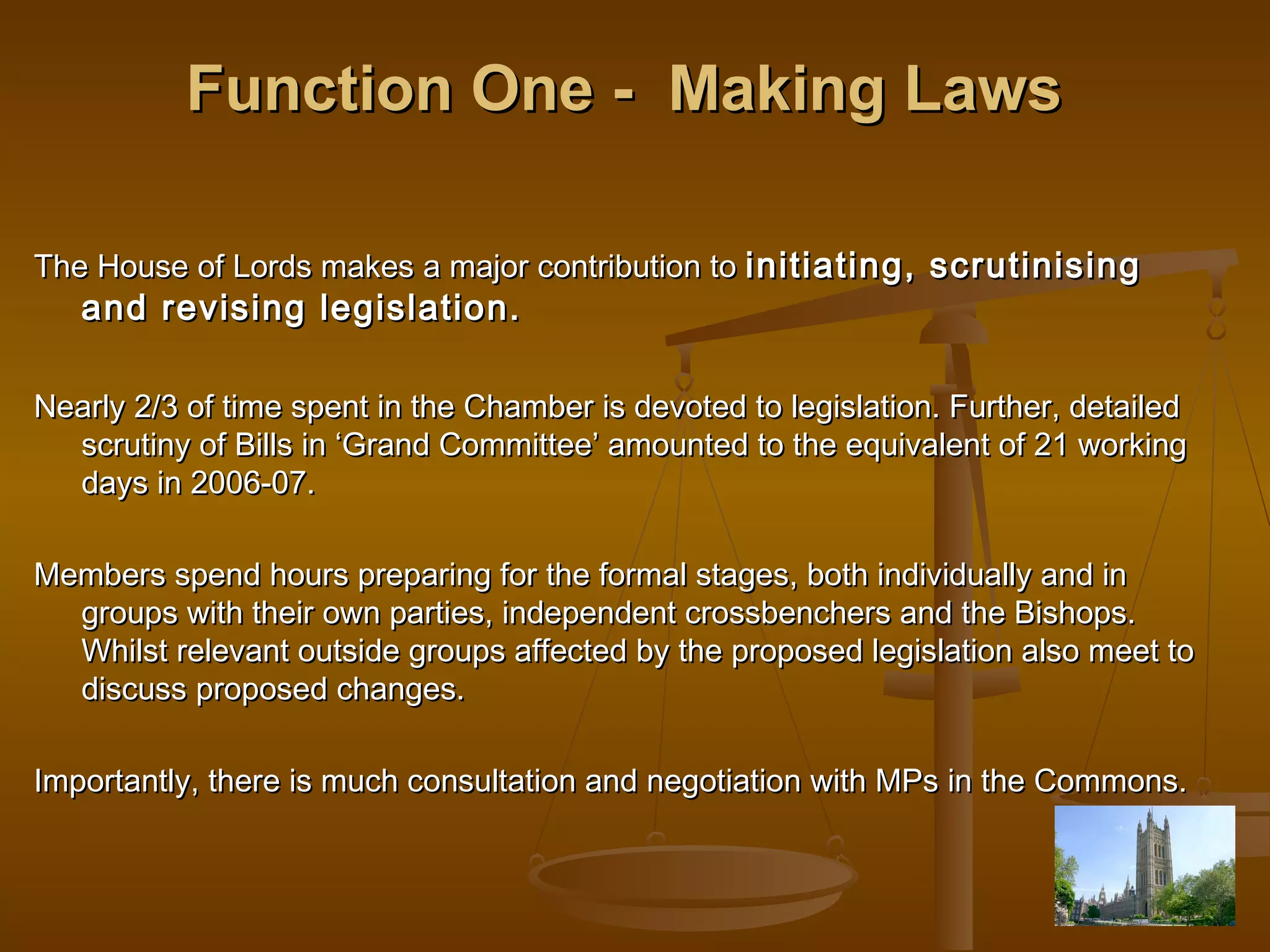 Function One -  Making Laws

The House of Lords makes a major contribution to initiating, scrutinising and revising legislation.

Nearly 2/3 of time spent in the Chamber is devoted to legislation. Further, detailed scrutiny of Bills in ‘Grand Committee’ amounted to the equivalent of 21 working days in 2006-07.

Members spend hours preparing for the formal stages, both individually and in groups with their own parties, independent crossbenchers and the Bishops. Whilst relevant outside groups affected by the proposed legislation also meet to discuss proposed changes.

Importantly, there is much consultation and negotiation with MPs in the Commons.